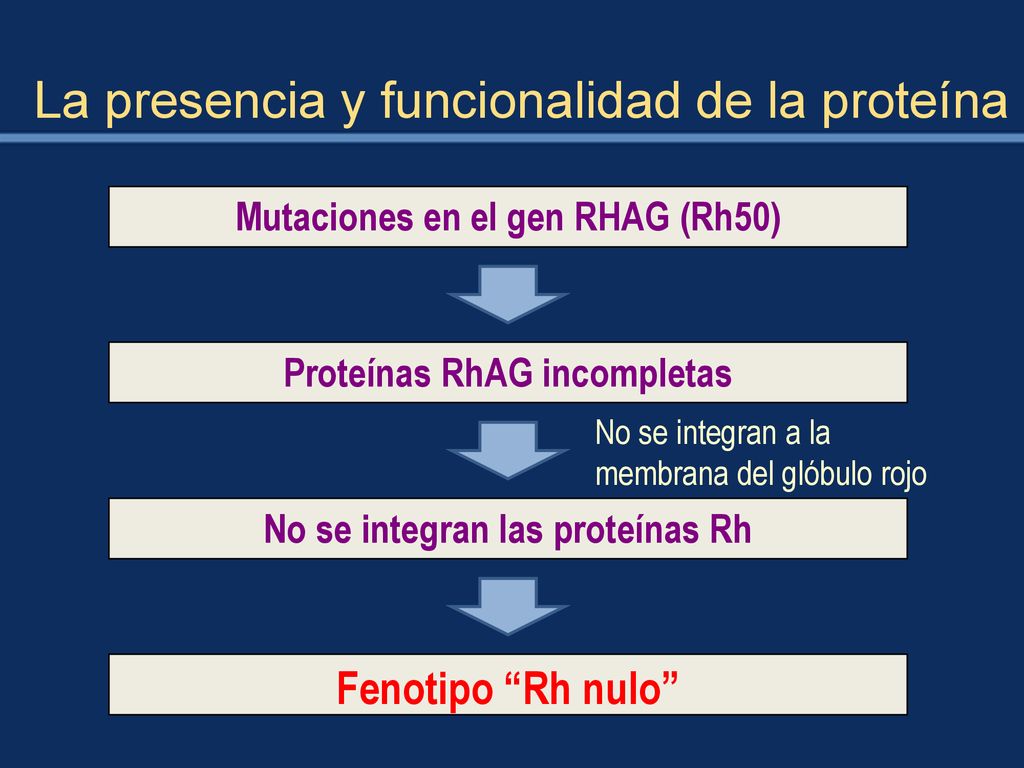 La presencia y funcionalidad de la proteína

Mutaciones en el gen RHAG (Rh50)

Proteínas RhAG incompletas

No se integran a la membrana del glóbulo rojo

No se integran las proteínas Rh

Fenotipo “Rh nulo”